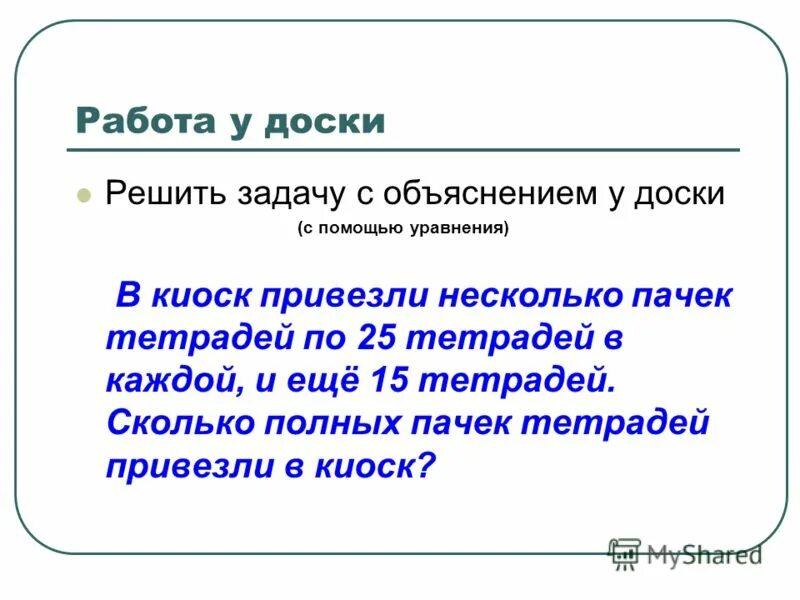 Работа у доски

Решить задачу с объяснением у доски (с помощью уравнения)

В киоск привезли несколько пачек тетрадей по 25 тетрадей в каждой, и ещё 15 тетрадей. Сколько полных пачек тетрадей привезли в киоск?

MyShared